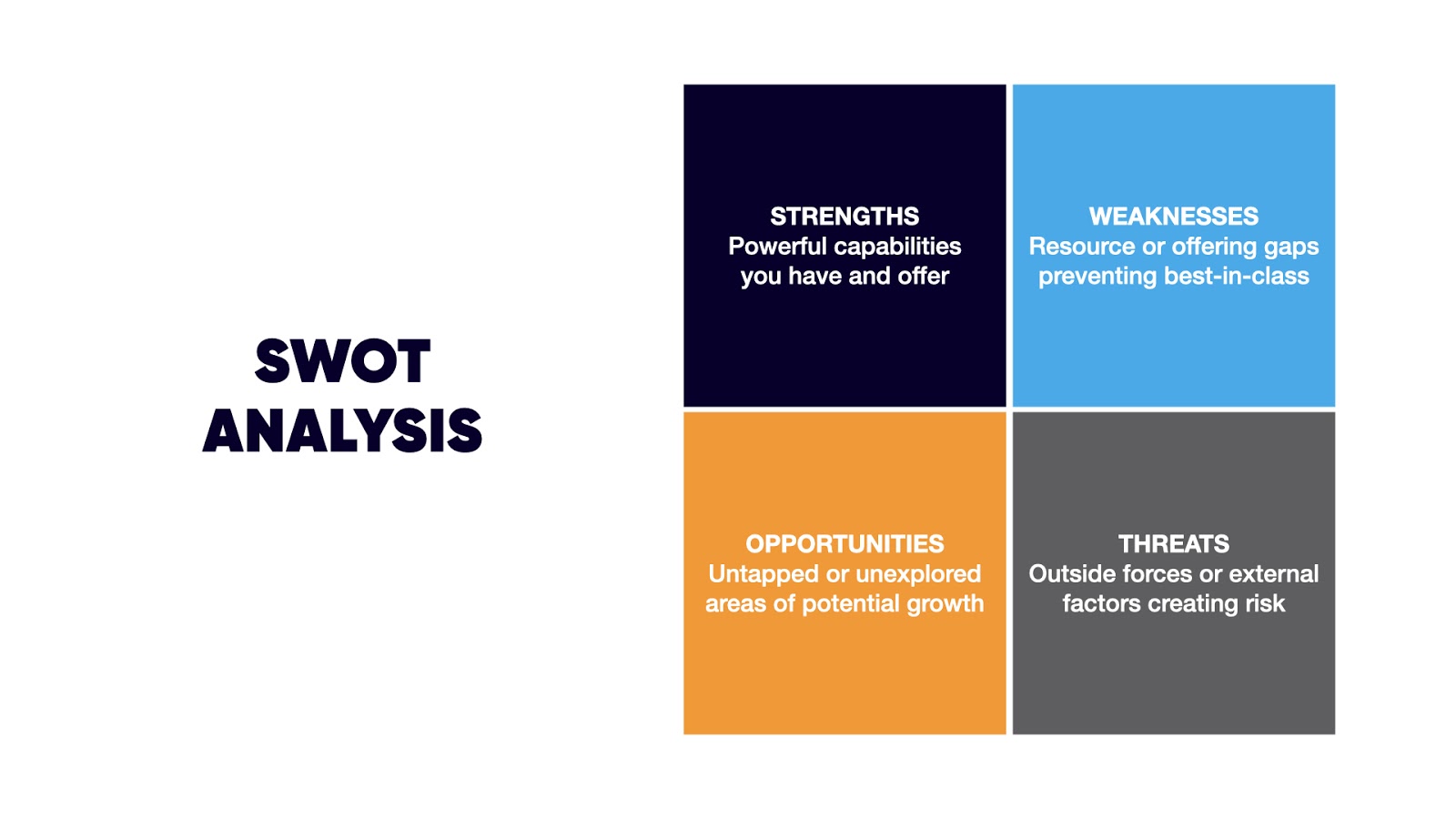 SWOT ANALYSIS

STRENGTHS
Powerful capabilities you have and offer

WEAKNESSES
Resource or offering gaps preventing best-in-class

OPPORTUNITIES
Untapped or unexplored areas of potential growth

THREATS
Outside forces or external factors creating risk